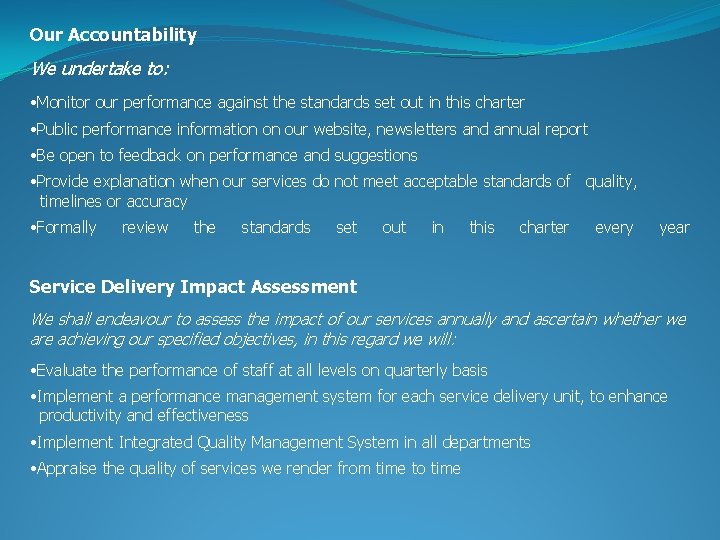 Our Accountability

We undertake to:

•Monitor our performance against the standards set out in this charter

•Public performance information on our website, newsletters and annual report

•Be open to feedback on performance and suggestions

•Provide explanation when our services do not meet acceptable standards of quality, timelines or accuracy

•Formally review the standards set out in this charter every year

Service Delivery Impact Assessment

We shall endeavour to assess the impact of our services annually and ascertain whether we are achieving our specified objectives, in this regard we will:

•Evaluate the performance of staff at all levels on quarterly basis

•Implement a performance management system for each service delivery unit, to enhance productivity and effectiveness

•Implement Integrated Quality Management System in all departments

•Appraise the quality of services we render from time to time